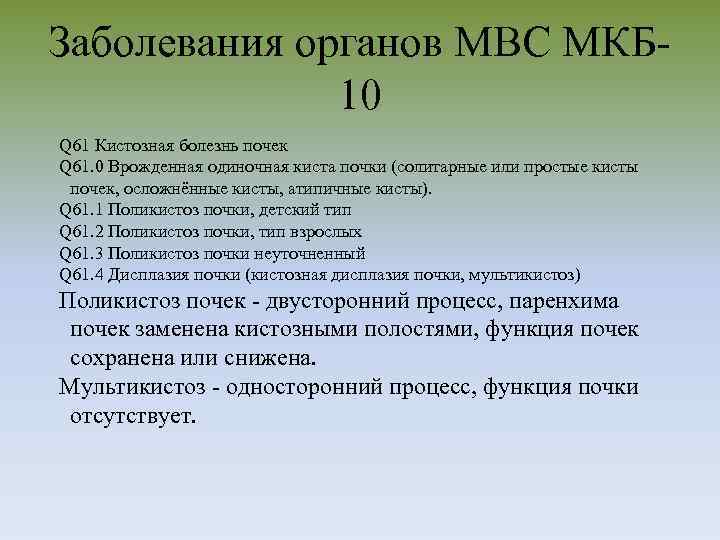 Заболевания органов МВС МКБ-10

Q61 Кистозная болезнь почек

Q61.0 Врожденная одиночная киста почки (солитарные или простые кисты почек, осложнённые кисты, атипичные кисты).

Q61.1 Поликистоз почки, детский тип

Q61.2 Поликистоз почки, тип взрослых

Q61.3 Поликистоз почки неуточненный

Q61.4 Дисплазия почки (кистозная дисплазия почки, мультикистоз)

Поликистоз почек - двусторонний процесс, паренхима почек заменена кистозными полостями, функция почек сохранена или снижена.

Мультикистоз - односторонний процесс, функция почки отсутствует.